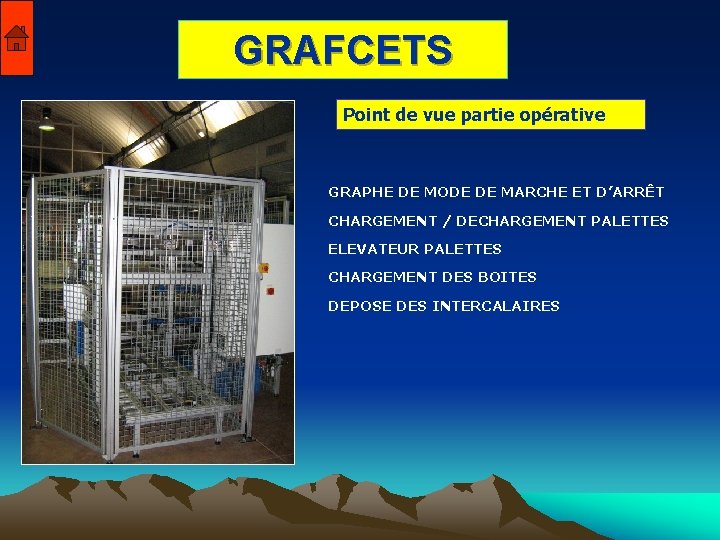 GRAFCETS

Point de vue partie opérative

GRAPHE DE MODE DE MARCHE ET D'ARRÊT

CHARGEMENT / DECHARGEMENT PALETTES

ELEVATEUR PALETTES

CHARGEMENT DES BOITES

DEPOSE DES INTERCALAIRES